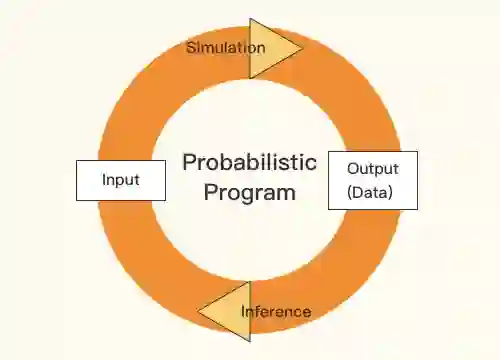 Simulation

Input

Probabilistic Program

Output (Data)

Inference